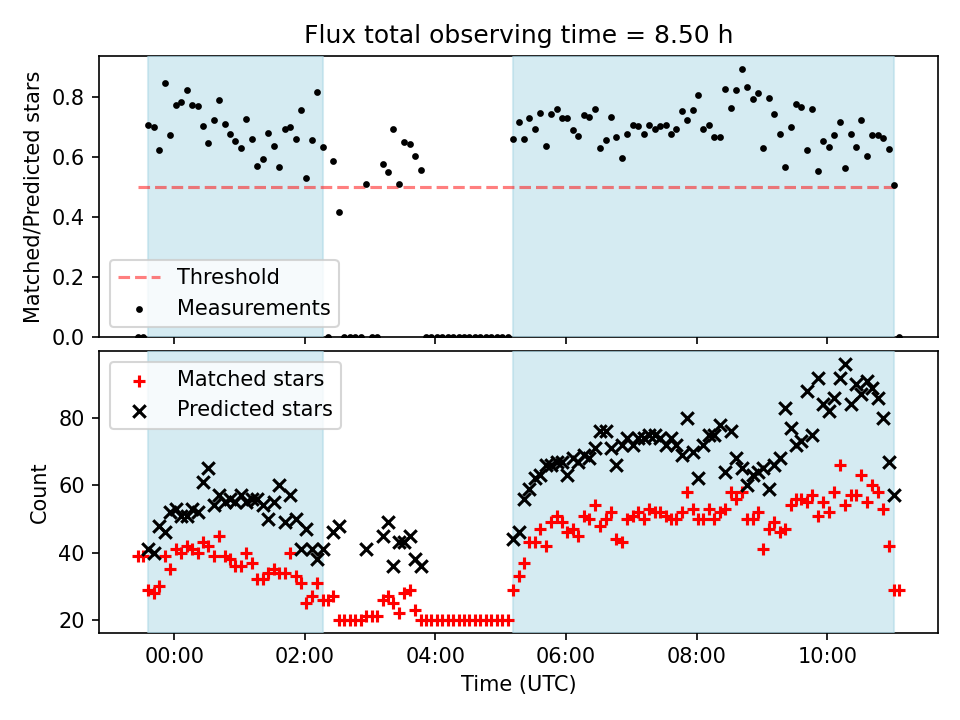 Flux total observing time = 8.50 h

Matched/Predicted stars

0.8
0.6
0.4
0.2
0.0

Threshold
Measurements

Matched stars
Predicted stars

Count

80
60
40
20

00:00
02:00
04:00
06:00
08:00
10:00

Time (UTC)